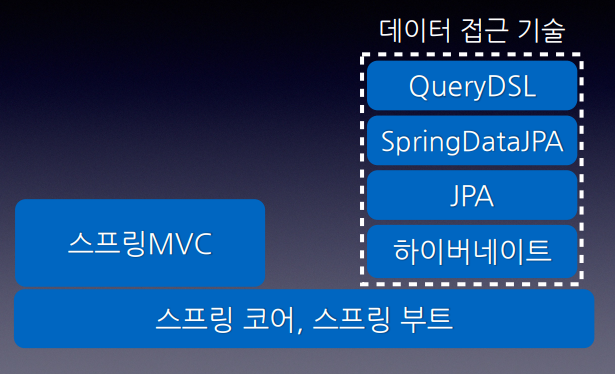 데이터 접근 기술

QueryDSL

SpringDataJPA

JPA

하이버네이트

스프링MVC

스프링 코어, 스프링 부트